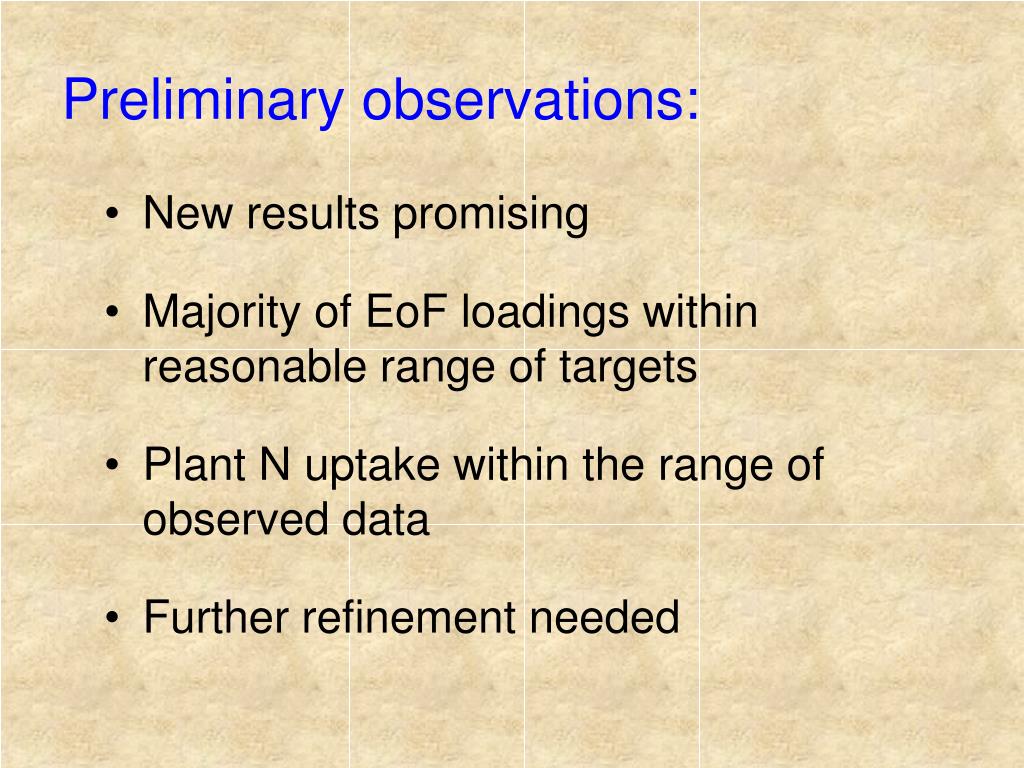 Preliminary observations:

• New results promising

• Majority of EoF loadings within reasonable range of targets

• Plant N uptake within the range of observed data

• Further refinement needed